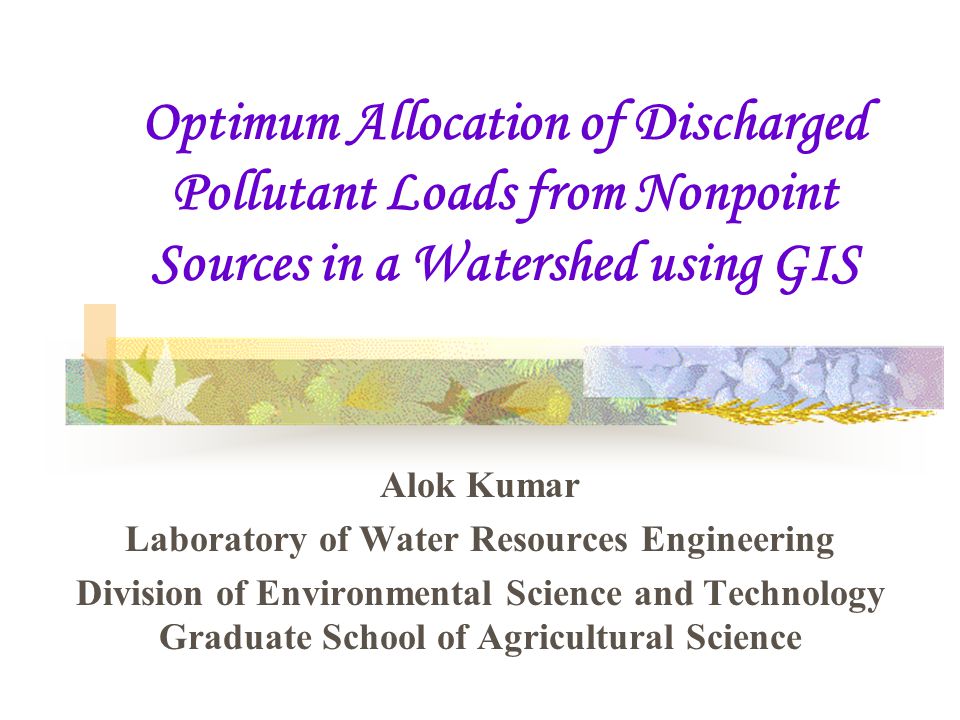 Optimum Allocation of Discharged Pollutant Loads from Nonpoint Sources in a Watershed using GIS

Alok Kumar
Laboratory of Water Resources Engineering
Division of Environmental Science and Technology
Graduate School of Agricultural Science